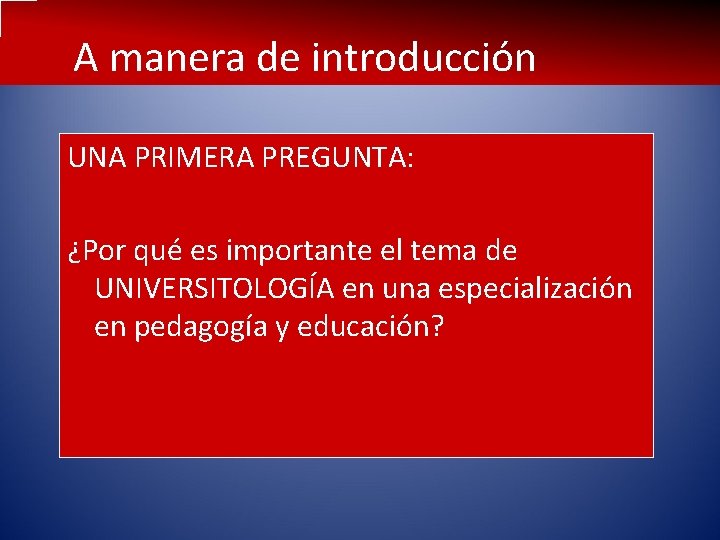 A manera de introducción

UNA PRIMERA PREGUNTA:

¿Por qué es importante el tema de UNIVERSITOLOGÍA en una especialización en pedagogía y educación?